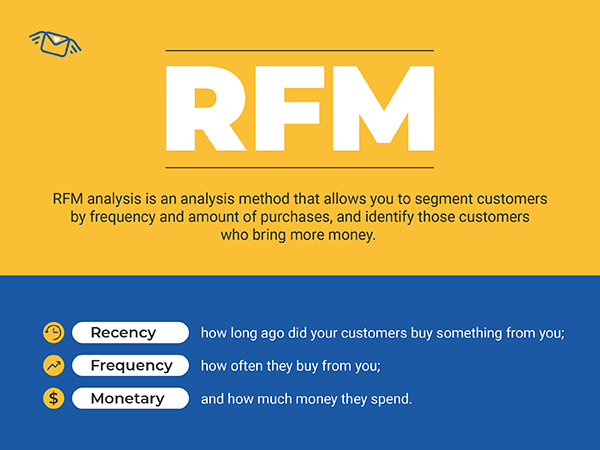 RFM

RFM analysis is an analysis method that allows you to segment customers by frequency and amount of purchases, and identify those customers who bring more money.

Recency how long ago did your customers buy something from you;

Frequency how often they buy from you;

$ Monetary and how much money they spend.